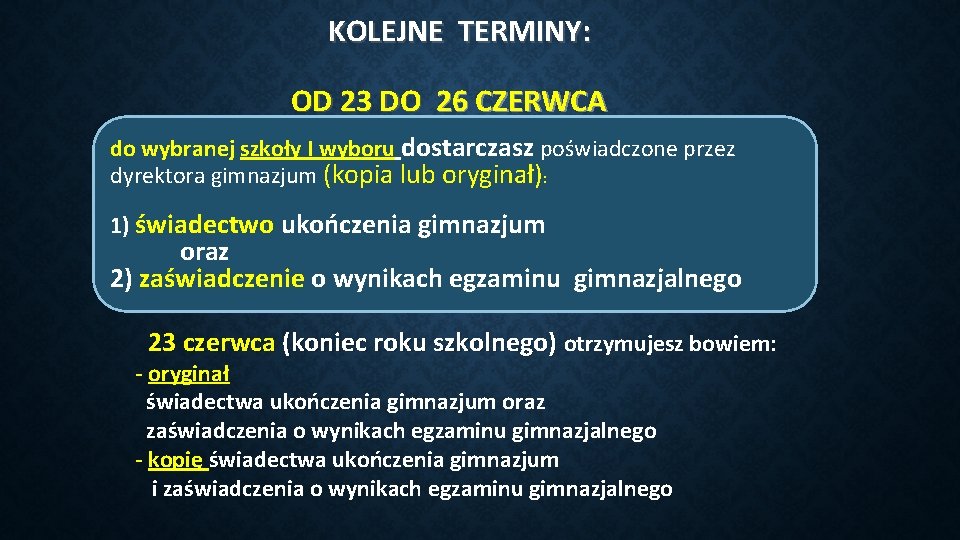 KOLEJNE TERMINY:

OD 23 DO 26 CZERWCA

do wybranej szkoły I wyboru dostarczasz poświadczone przez dyrektora gimnazjum (kopia lub oryginał):

1) świadectwo ukończenia gimnazjum
oraz
2) zaświadczenie o wynikach egzaminu gimnazjalnego

23 czerwca (koniec roku szkolnego) otrzymujesz bowiem:
- oryginał
świadectwa ukończenia gimnazjum oraz
zaświadczenia o wynikach egzaminu gimnazjalnego
- kopię świadectwa ukończenia gimnazjum
i zaświadczenia o wynikach egzaminu gimnazjalnego